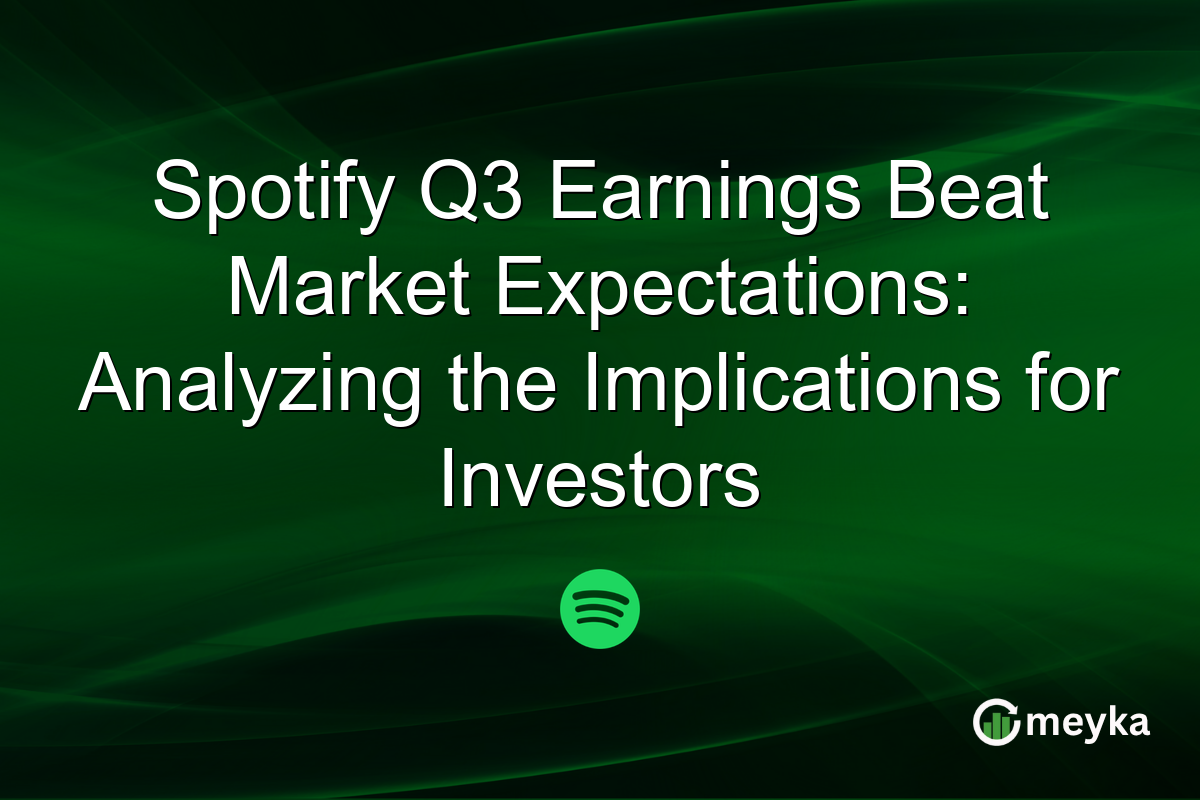 Spotify Q3 Earnings Beat Market Expectations: Analyzing the Implications for Investors

meyka